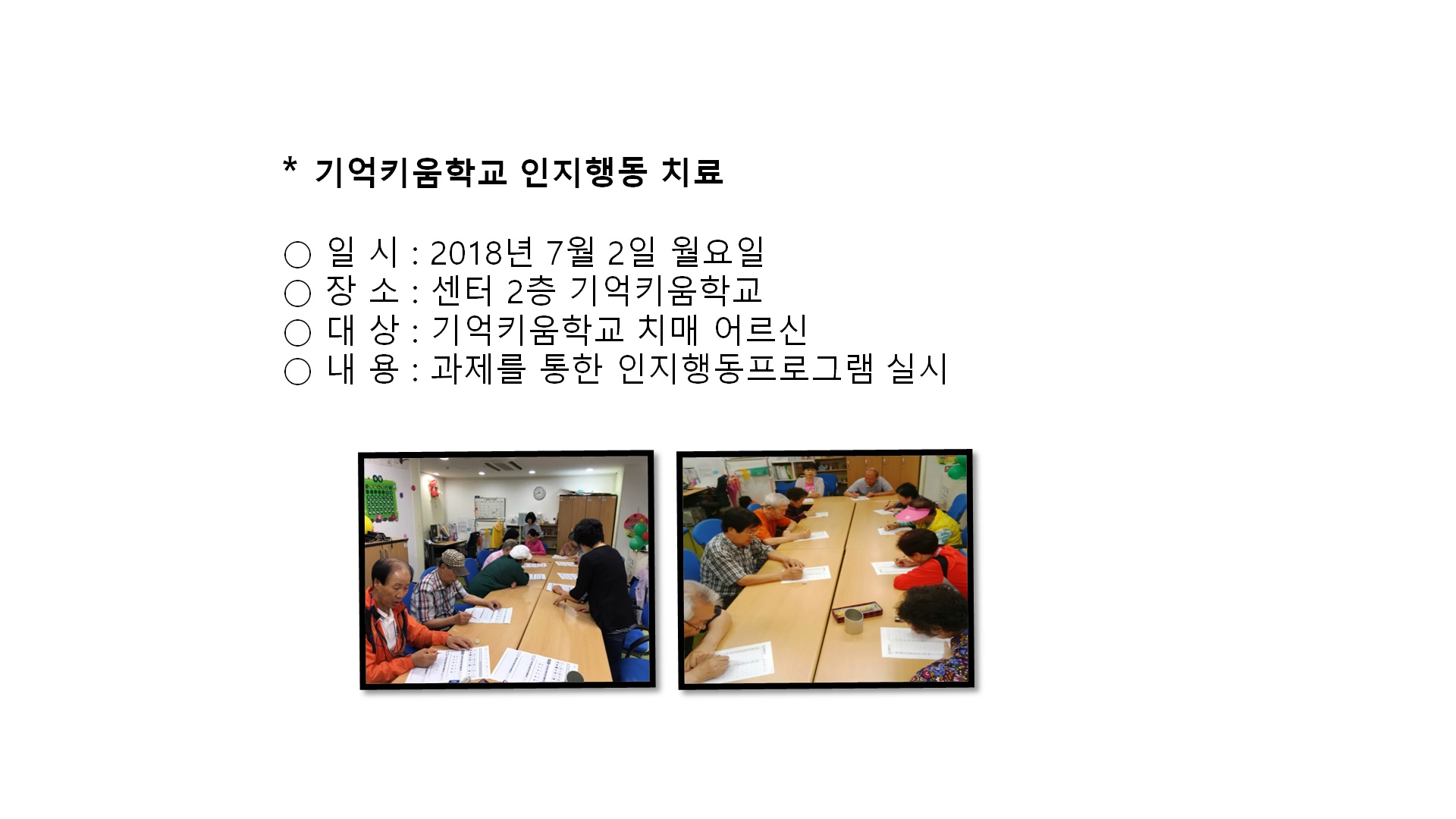 * 기억키움학교 인지행동 치료

○ 일 시 : 2018년 7월 2일 월요일
○ 장 소 : 센터 2층 기억키움학교
○ 대 상 : 기억키움학교 치매 어르신
○ 내 용 : 과제를 통한 인지행동프로그램 실시